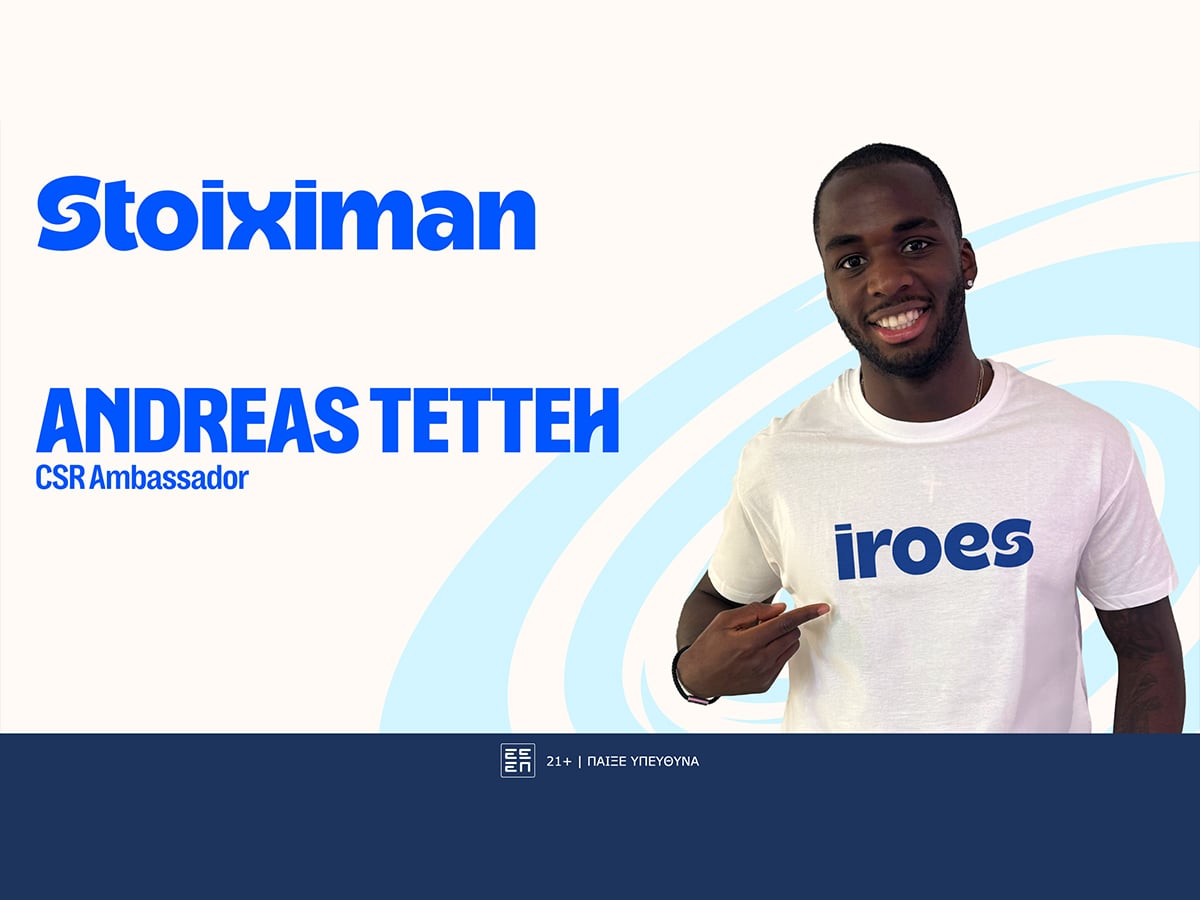 Stoiximan

ANDREAS TETTEH
CSR Ambassador

iroes

ΕΕΕΠ 21+ | ΠΑΙΞΕ ΥΠΕΥΘΥΝΑ